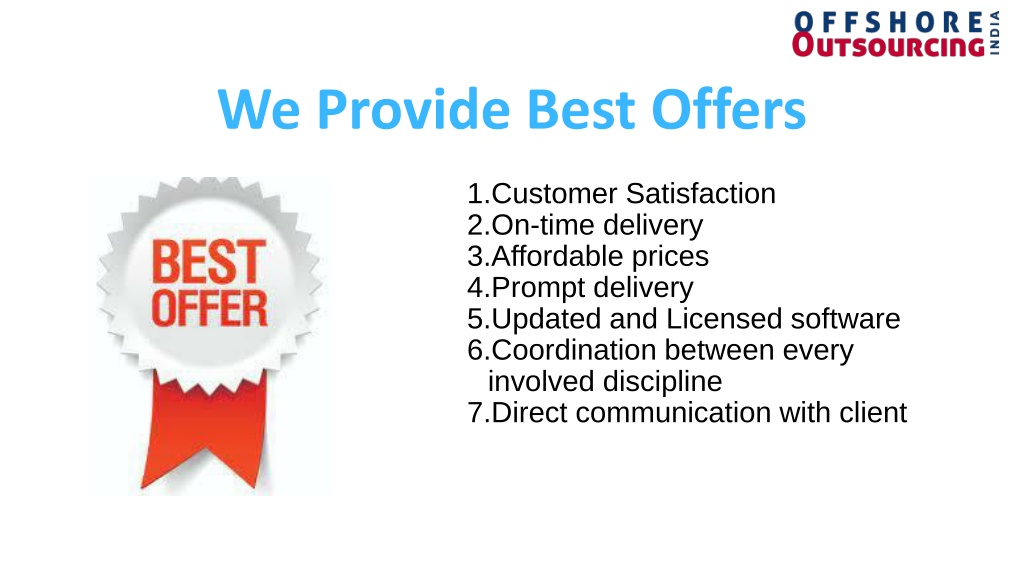 OFFSHORE OUTSOURCING INDIA

We Provide Best Offers

BEST OFFER

1.Customer Satisfaction
2.On-time delivery
3.Affordable prices
4.Prompt delivery
5.Updated and Licensed software
6.Coordination between every involved discipline
7.Direct communication with client